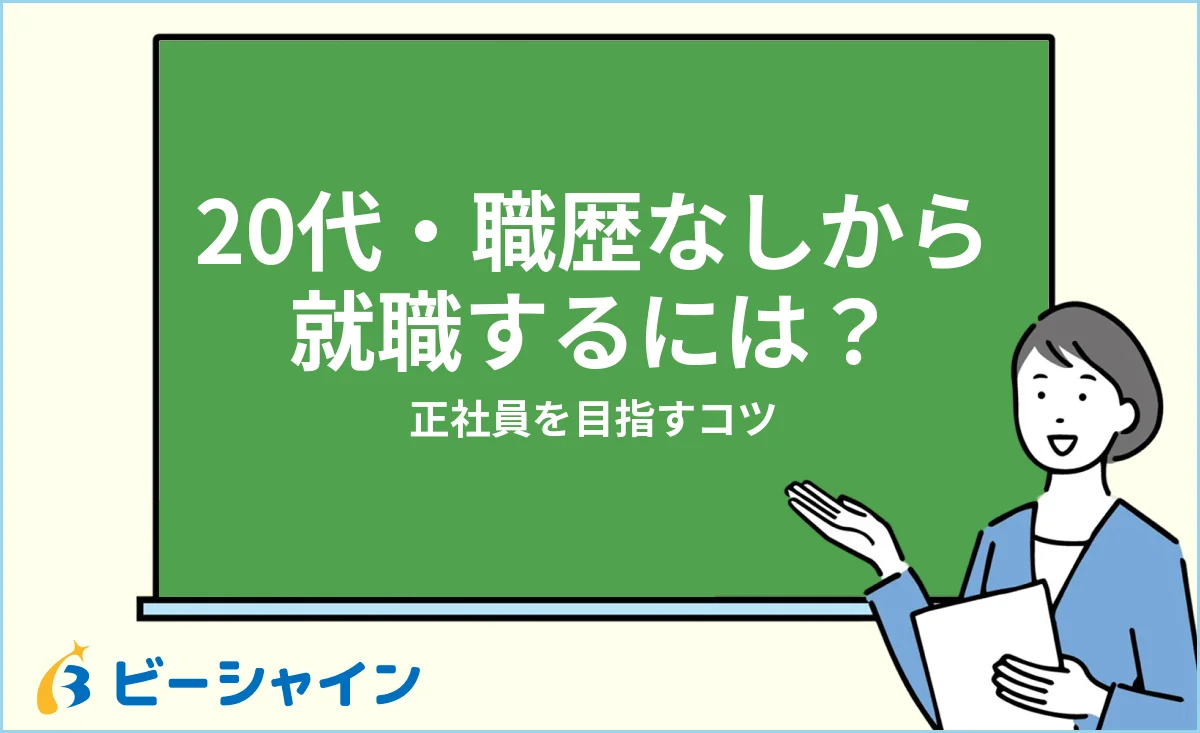 20代・職歴なしから就職するには？

正社員を目指すコツ

ビーシャイン